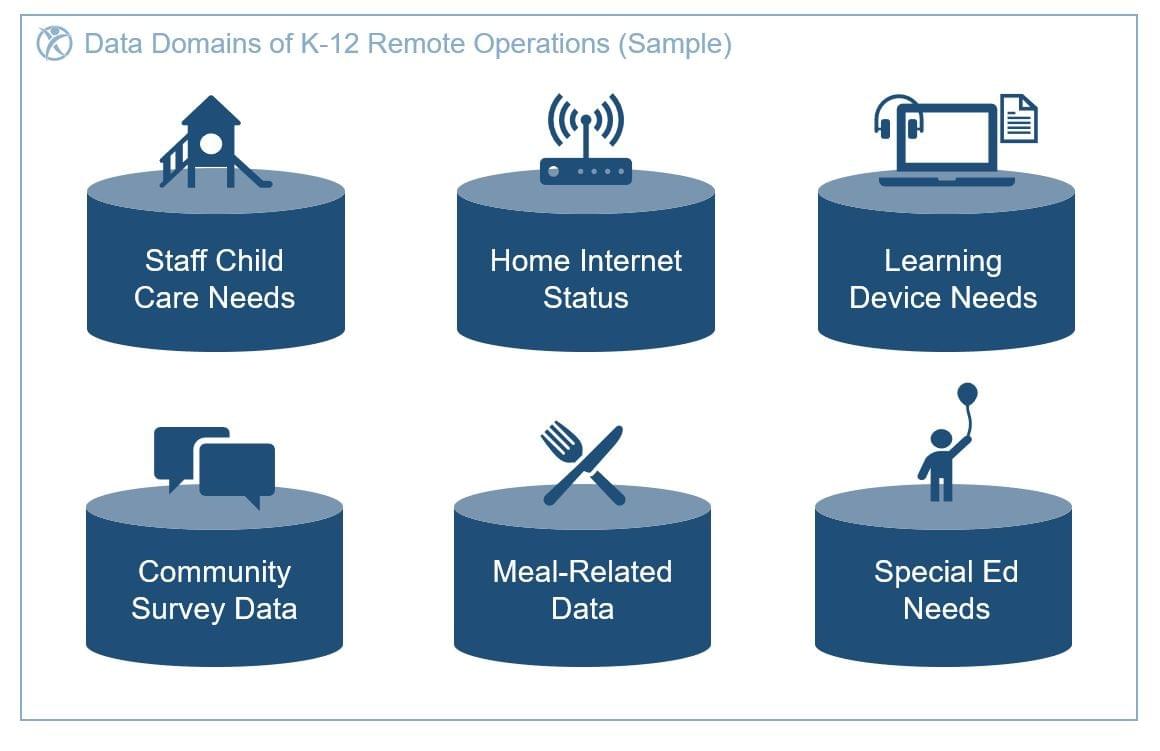 Data Domains of K-12 Remote Operations (Sample)

Staff Child Care Needs

Home Internet Status

Learning Device Needs

Community Survey Data

Meal-Related Data

Special Ed Needs